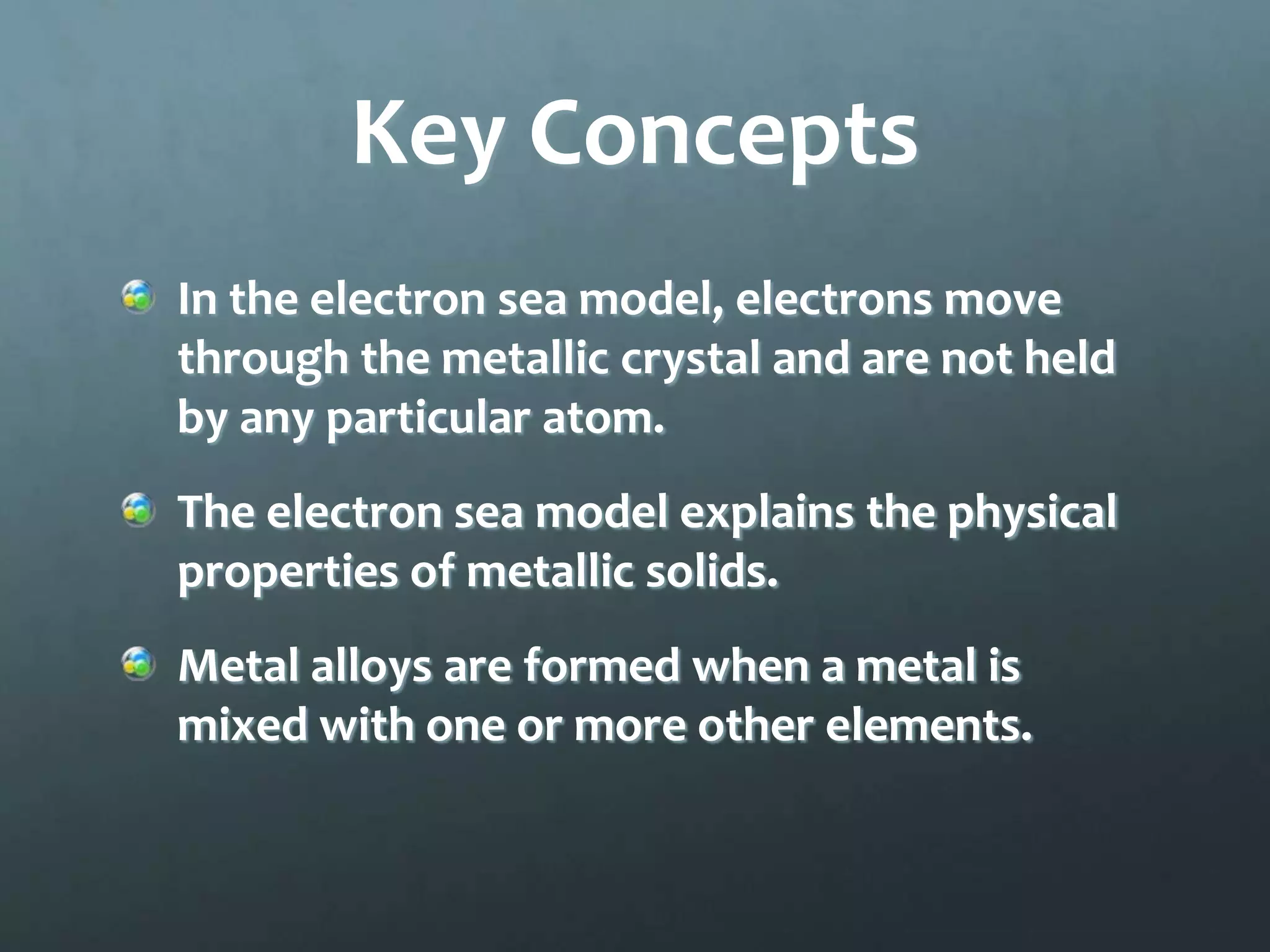 Key Concepts

In the electron sea model, electrons move through the metallic crystal and are not held by any particular atom.

The electron sea model explains the physical properties of metallic solids.

Metal alloys are formed when a metal is mixed with one or more other elements.